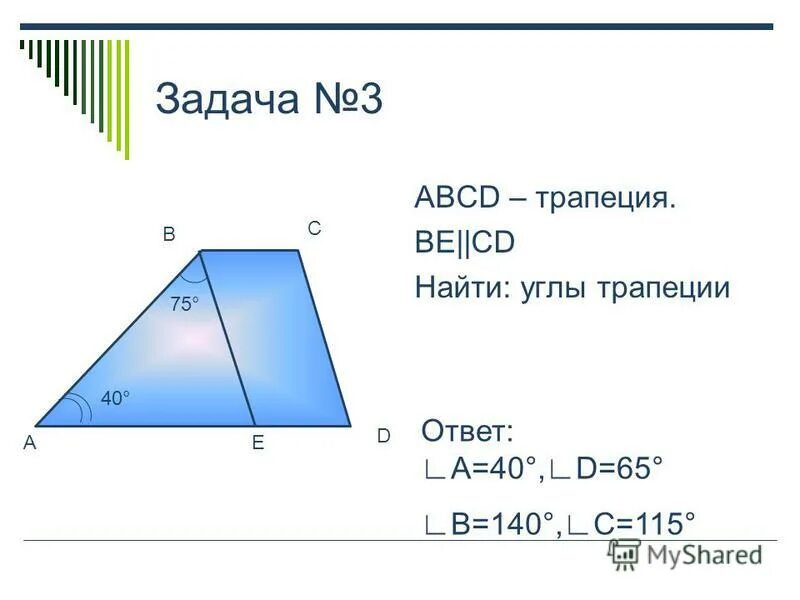 Задача №3

ABCD – трапеция.

BE||CD

Найти: углы трапеции

B C 75° 40° A E D

Ответ:
∟A=40°,∟D=65°

∟B=140°,∟C=115°

MyShared